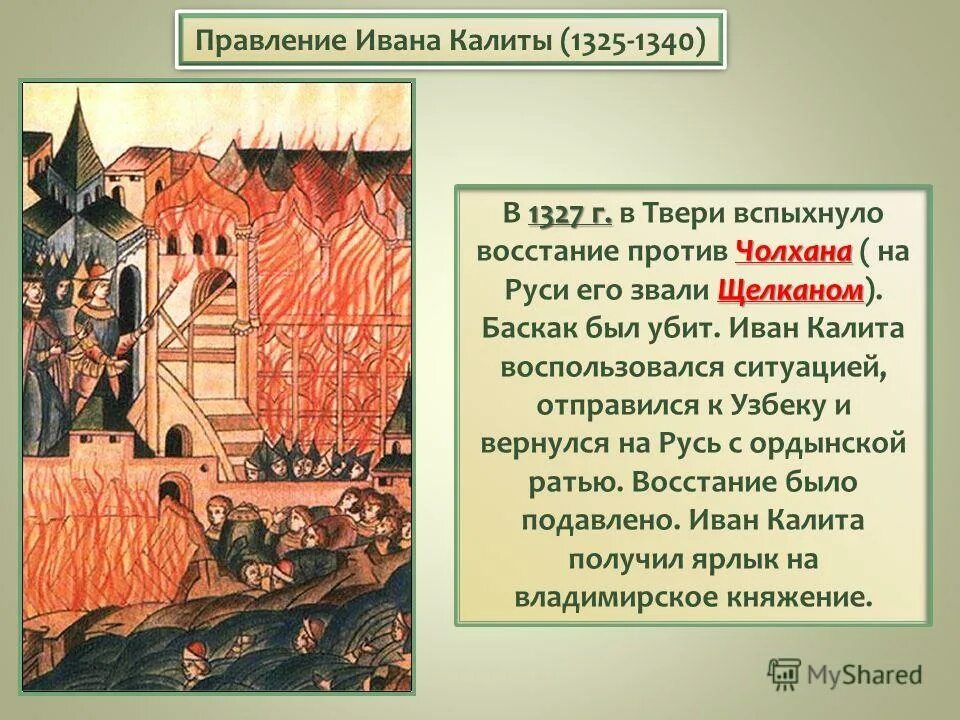 Правление Ивана Калиты (1325-1340)

В 1327 г. в Твери вспыхнуло восстание против Чолхана ( на Руси его звали Щелканом). Баскак был убит. Иван Калита воспользовался ситуацией, отправился к Узбеку и вернулся на Русь с ордынской ратью. Восстание было подавлено. Иван Калита получил ярлык на владимирское княжение.

MyShared